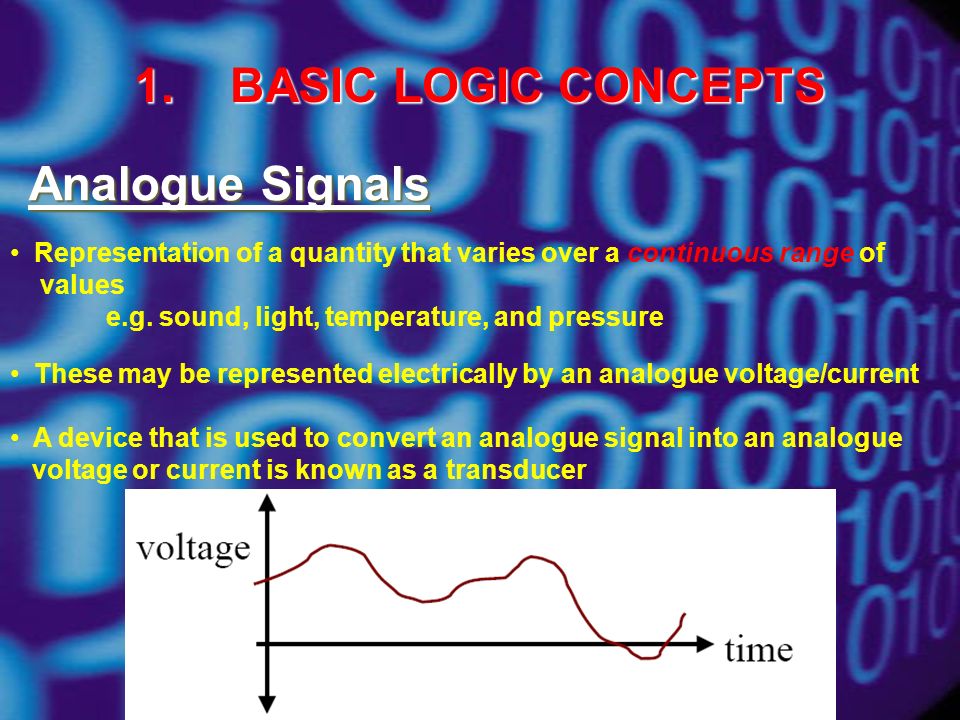 1. BASIC LOGIC CONCEPTS

Analogue Signals

• Representation of a quantity that varies over a continuous range of values
e.g. sound, light, temperature, and pressure

• These may be represented electrically by an analogue voltage/current

• A device that is used to convert an analogue signal into an analogue voltage or current is known as a transducer

voltage

time